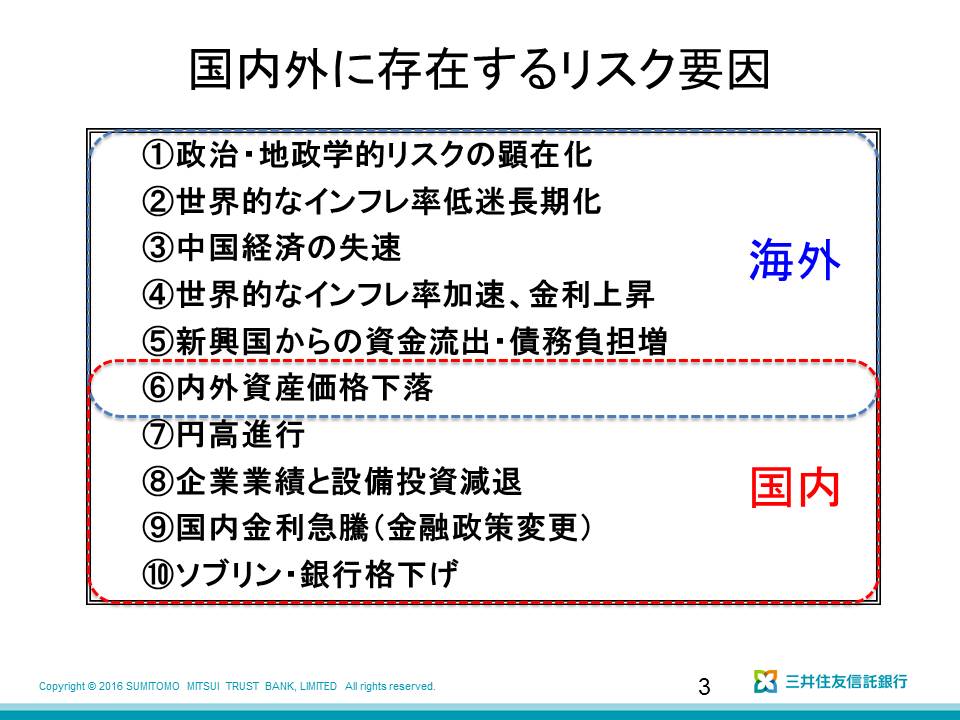 国内外に存在するリスク要因

①政治・地政学的リスクの顕在化
②世界的なインフレ率低迷長期化
③中国経済の失速
④世界的なインフレ率加速、金利上昇
⑤新興国からの資金流出・債務負担増
⑥内外資産価格下落
⑦円高進行
⑧企業業績と設備投資減退
⑨国内金利急騰（金融政策変更）
⑩ソブリン・銀行格下げ

海外

国内

Copyright © 2016 SUMITOMO MITSUI TRUST BANK, LIMITED All rights reserved.

3

三井住友信託銀行